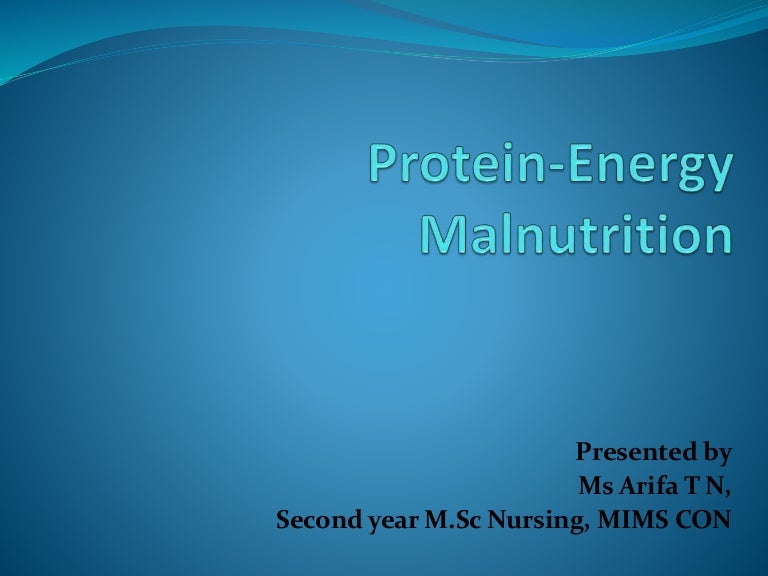 Protein-Energy Malnutrition

Presented by
Ms Arifa T N,
Second year M.Sc Nursing, MIMS CON